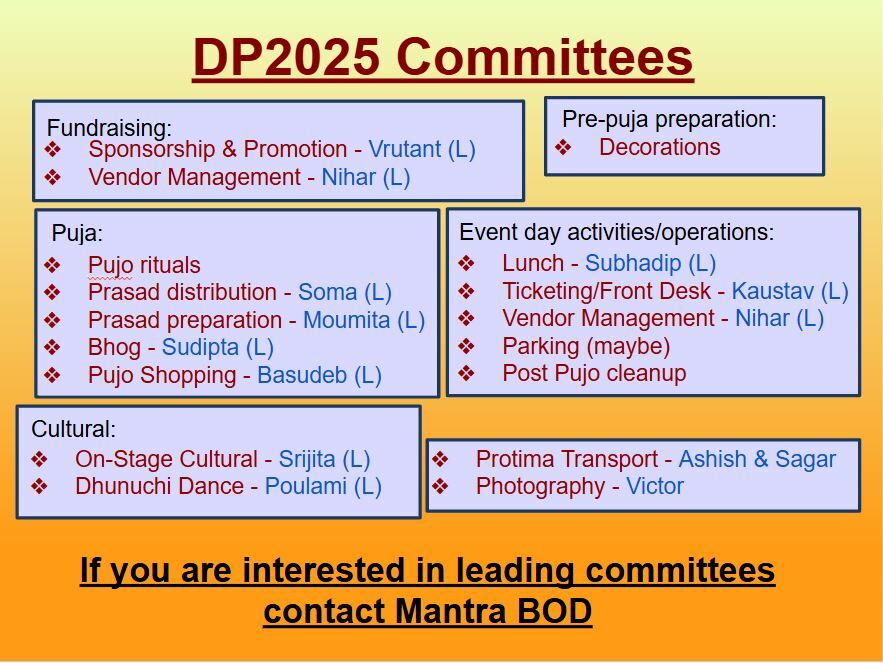 DP2025 Committees

Fundraising:
❖ Sponsorship & Promotion - Vrutant (L)
❖ Vendor Management - Nihar (L)

Pre-puja preparation:
❖ Decorations

Puja:
❖ Pujo rituals
❖ Prasad distribution - Soma (L)
❖ Prasad preparation - Moumita (L)
❖ Bhog - Sudipta (L)
❖ Pujo Shopping - Basudeb (L)

Event day activities/operations:
❖ Lunch - Subhadip (L)
❖ Ticketing/Front Desk - Kaustav (L)
❖ Vendor Management - Nihar (L)
❖ Parking (maybe)
❖ Post Pujo cleanup

Cultural:
❖ On-Stage Cultural - Srijita (L)
❖ Dhunuchi Dance - Poulami (L)

❖ Protima Transport - Ashish & Sagar
❖ Photography - Victor

If you are interested in leading committees contact Mantra BOD